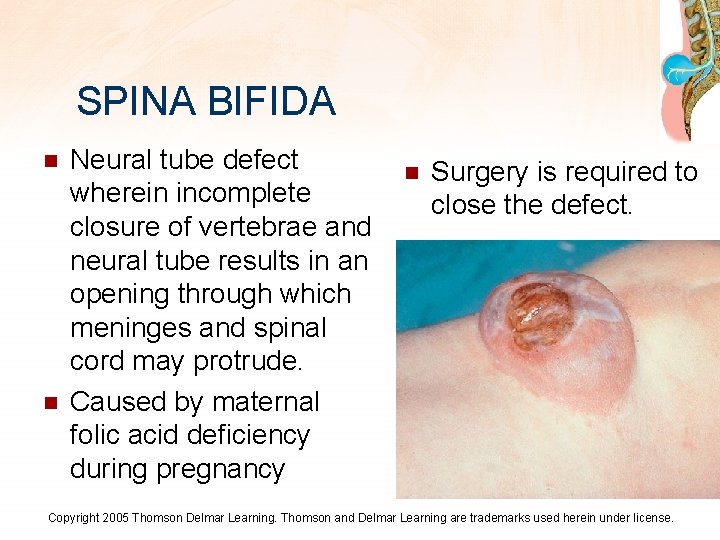 SPINA BIFIDA

Neural tube defect wherein incomplete closure of vertebrae and neural tube results in an opening through which meninges and spinal cord may protrude.

Caused by maternal folic acid deficiency during pregnancy

Surgery is required to close the defect.

Copyright 2005 Thomson Delmar Learning. Thomson and Delmar Learning are trademarks used herein under license.